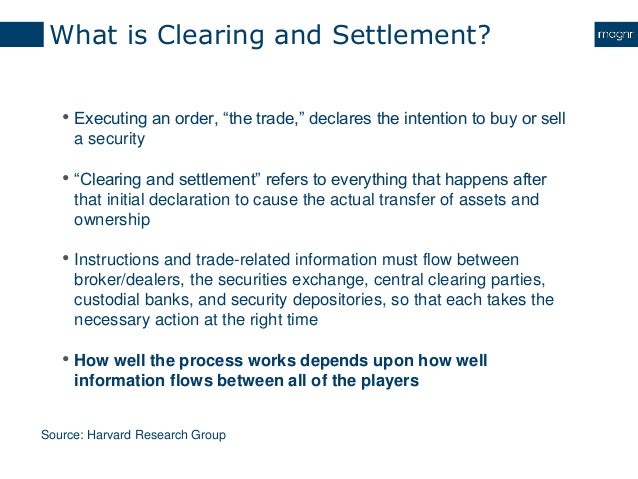 What is Clearing and Settlement?

magnr

• Executing an order, “the trade,” declares the intention to buy or sell a security

• “Clearing and settlement” refers to everything that happens after that initial declaration to cause the actual transfer of assets and ownership

• Instructions and trade-related information must flow between broker/dealers, the securities exchange, central clearing parties, custodial banks, and security depositories, so that each takes the necessary action at the right time

• How well the process works depends upon how well information flows between all of the players

Source: Harvard Research Group